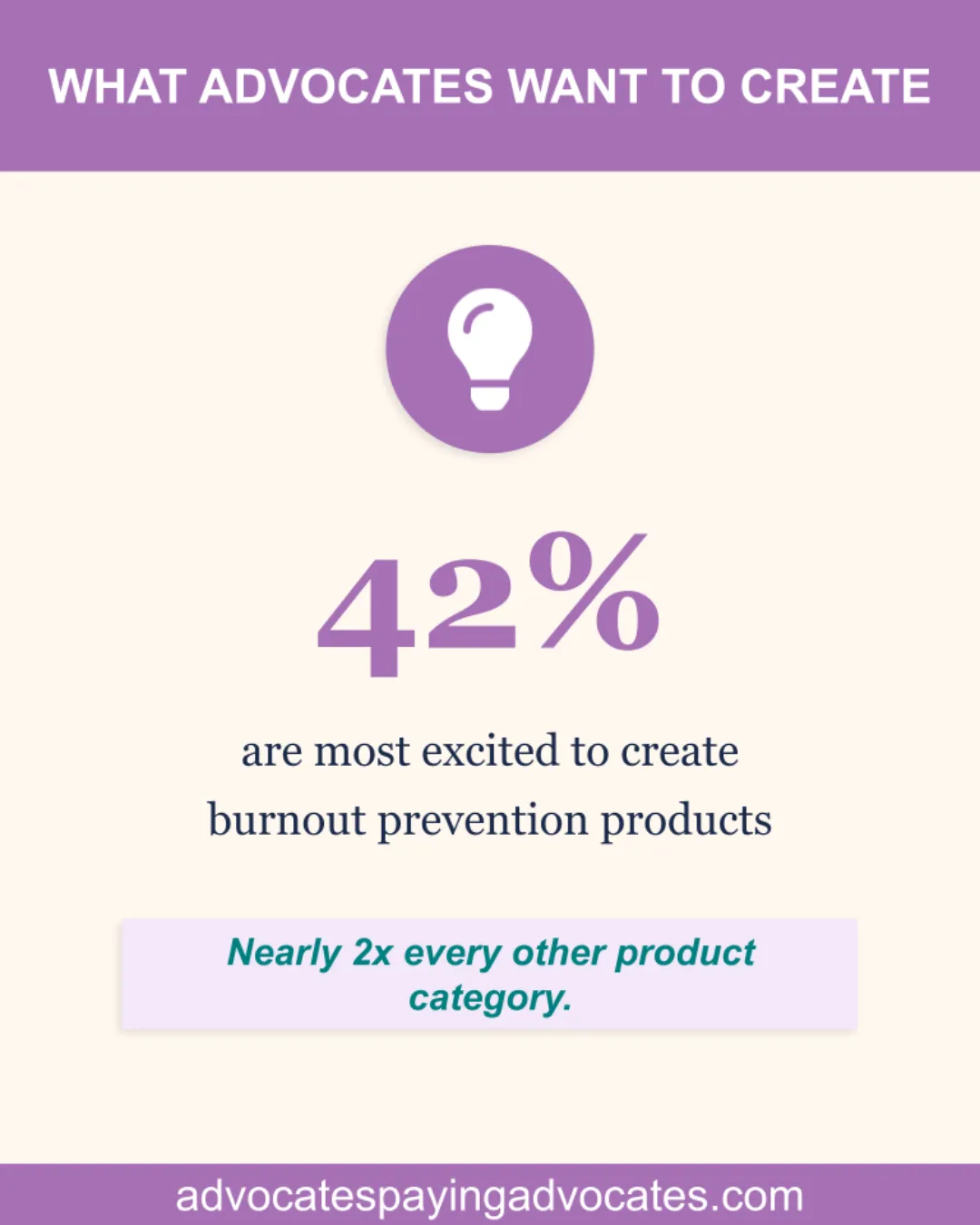 WHAT ADVOCATES WANT TO CREATE

42%

are most excited to create burnout prevention products

Nearly 2x every other product category.

advocatespayingadvocates.com